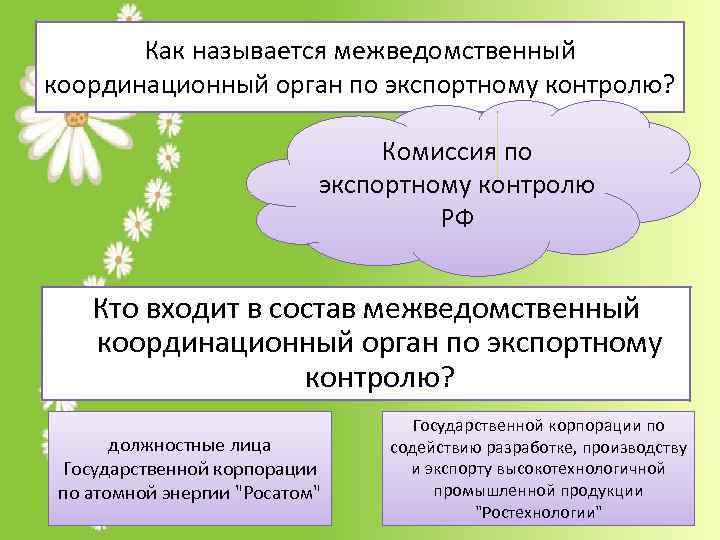 Как называется межведомственный координационный орган по экспортному контролю?

Комиссия по экспортному контролю РФ

Кто входит в состав межведомственный координационный орган по экспортному контролю?

должностные лица Государственной корпорации по атомной энергии "Росатом"

Государственной корпорации по содействию разработке, производству и экспорту высокотехнологичной промышленной продукции "Ростехнологии"